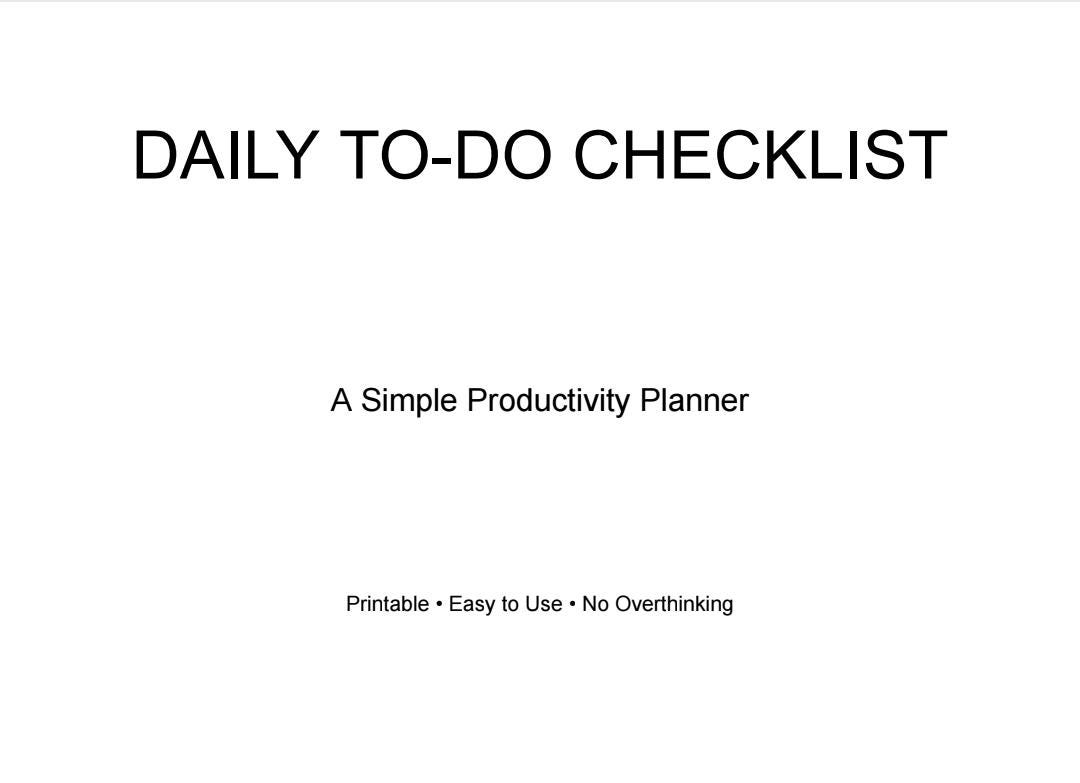 DAILY TO-DO CHECKLIST

A Simple Productivity Planner

Printable • Easy to Use • No Overthinking